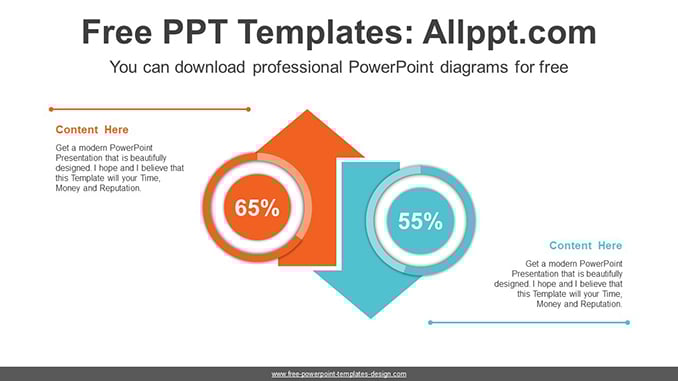 Free PPT Templates: Allppt.com

You can download professional PowerPoint diagrams for free

Content Here

Get a modern PowerPoint Presentation that is beautifully designed. I hope and I believe that this Template will your Time, Money and Reputation.

65%

55%

Content Here

Get a modern PowerPoint Presentation that is beautifully designed. I hope and I believe that this Template will your Time, Money and Reputation.

www.free-powerpoint-templates-design.com